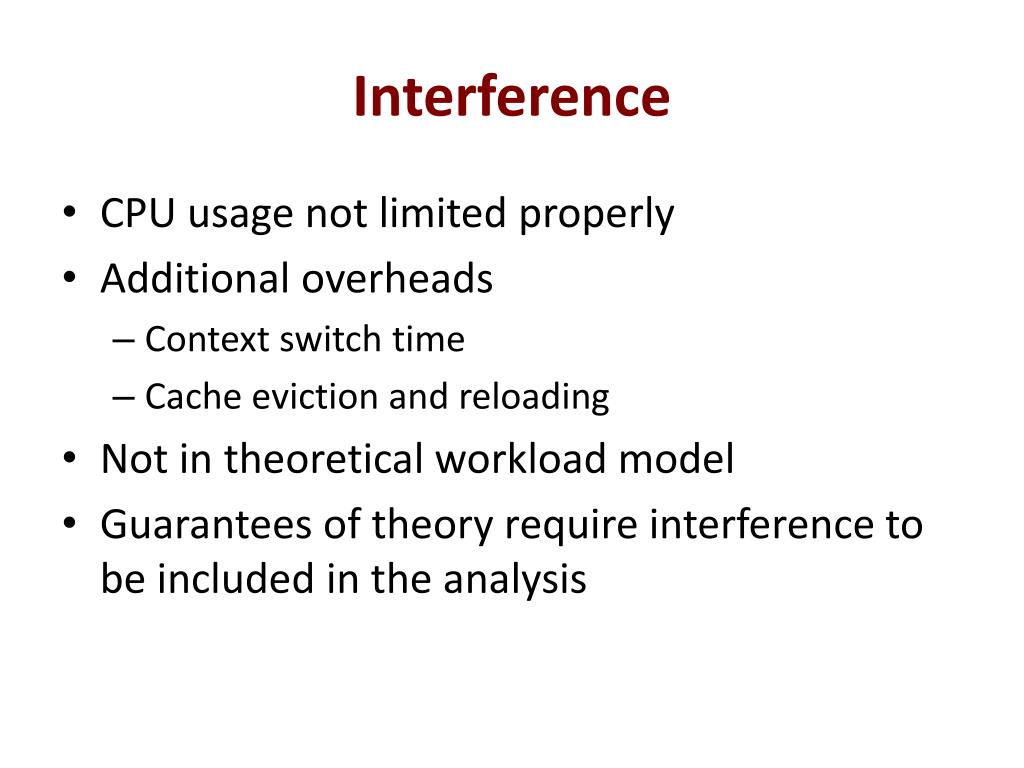 Interference

• CPU usage not limited properly
• Additional overheads
– Context switch time
– Cache eviction and reloading
• Not in theoretical workload model
• Guarantees of theory require interference to be included in the analysis